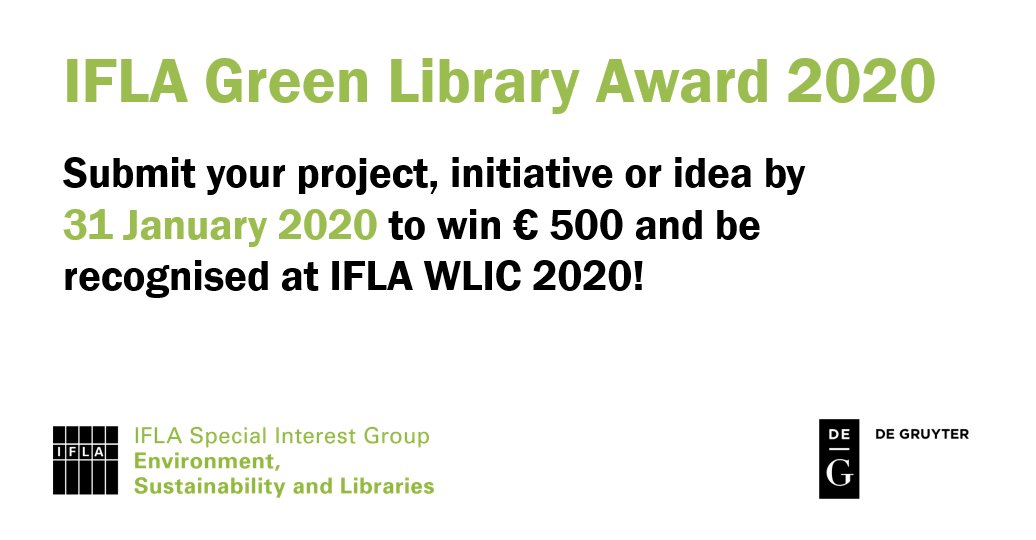 IFLA Green Library Award 2020

Submit your project, initiative or idea by 31 January 2020 to win € 500 and be recognised at IFLA WLIC 2020!

IFLA

IFLA Special Interest Group
Environment, Sustainability and Libraries

DE G

DE GRUYTER